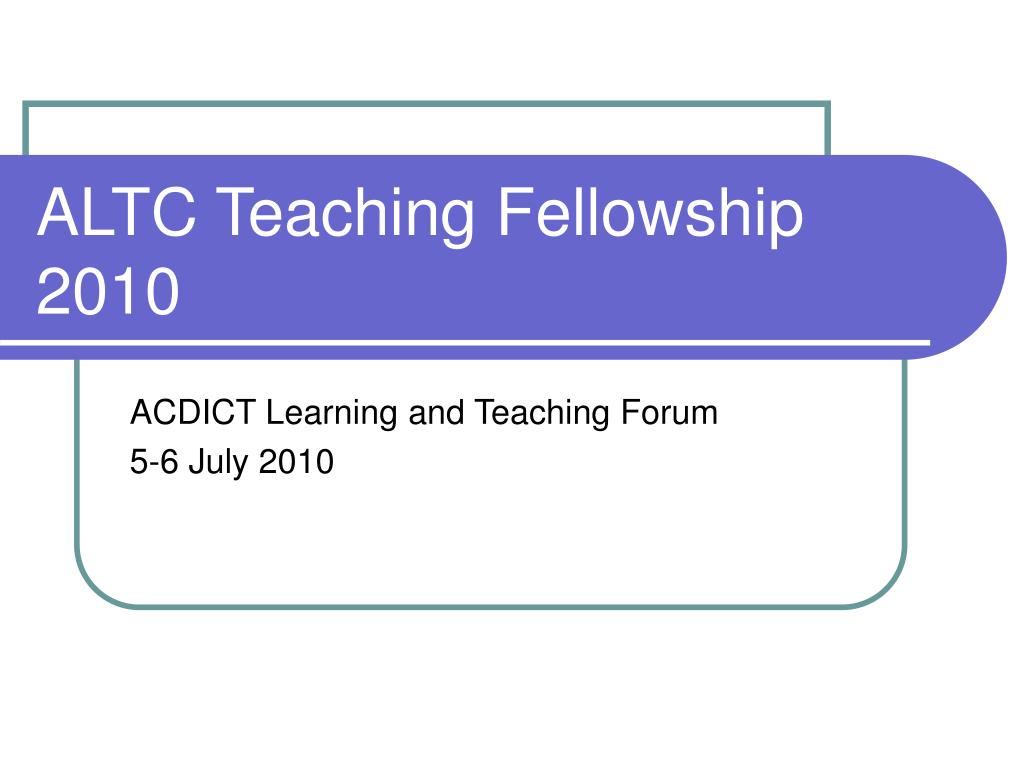 ALTC Teaching Fellowship 2010

ACDICT Learning and Teaching Forum
5-6 July 2010